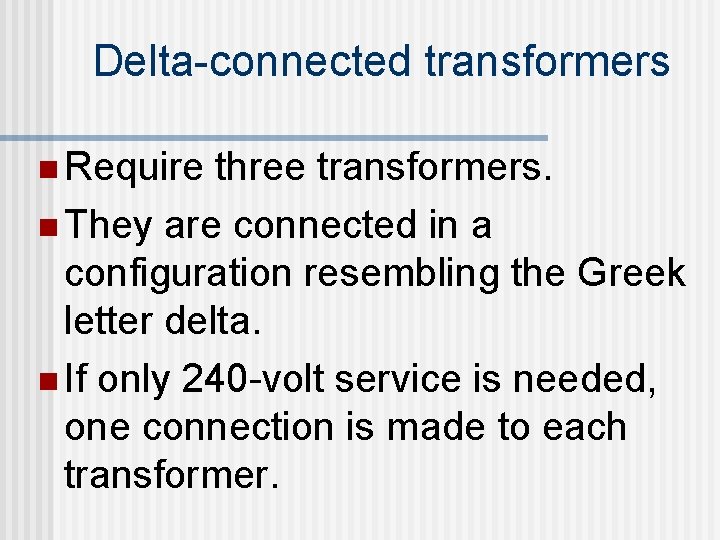 Delta-connected transformers

- Require three transformers.
- They are connected in a configuration resembling the Greek letter delta.
- If only 240-volt service is needed, one connection is made to each transformer.